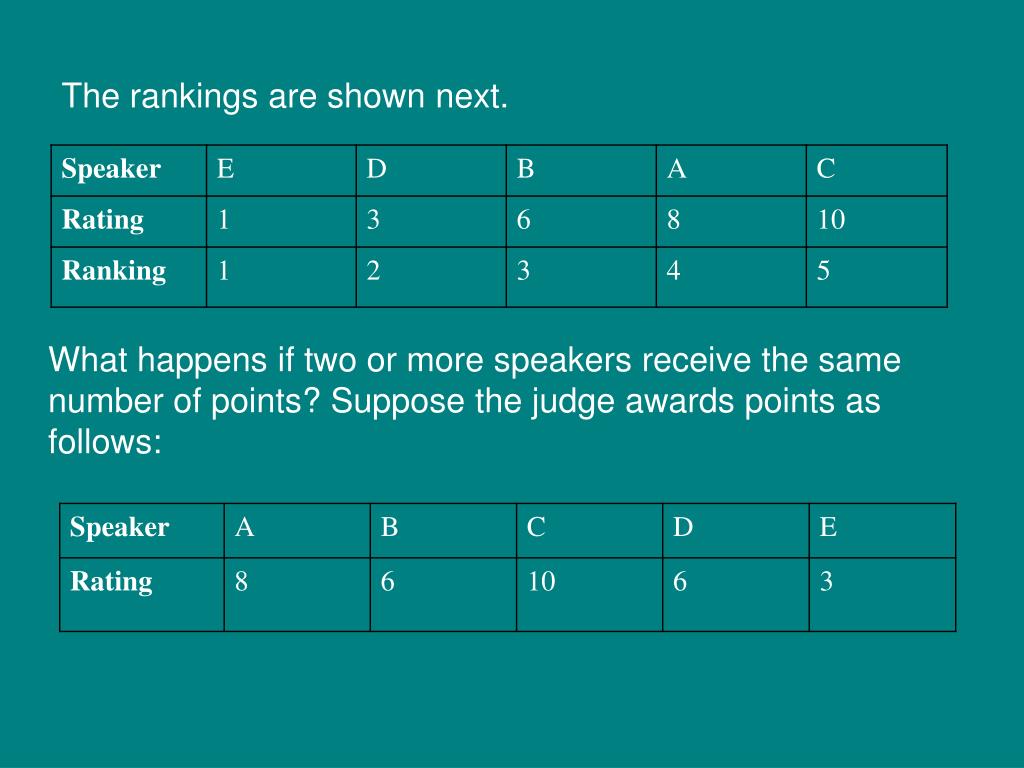 The rankings are shown next.

| Speaker | E | D | B | A | C |
|---|---|---|---|---|---|
| Rating | 1 | 3 | 6 | 8 | 10 |
| Ranking | 1 | 2 | 3 | 4 | 5 |

What happens if two or more speakers receive the same number of points? Suppose the judge awards points as follows:

| Speaker | A | B | C | D | E |
|---|---|---|---|---|---|
| Rating | 8 | 6 | 10 | 6 | 3 |